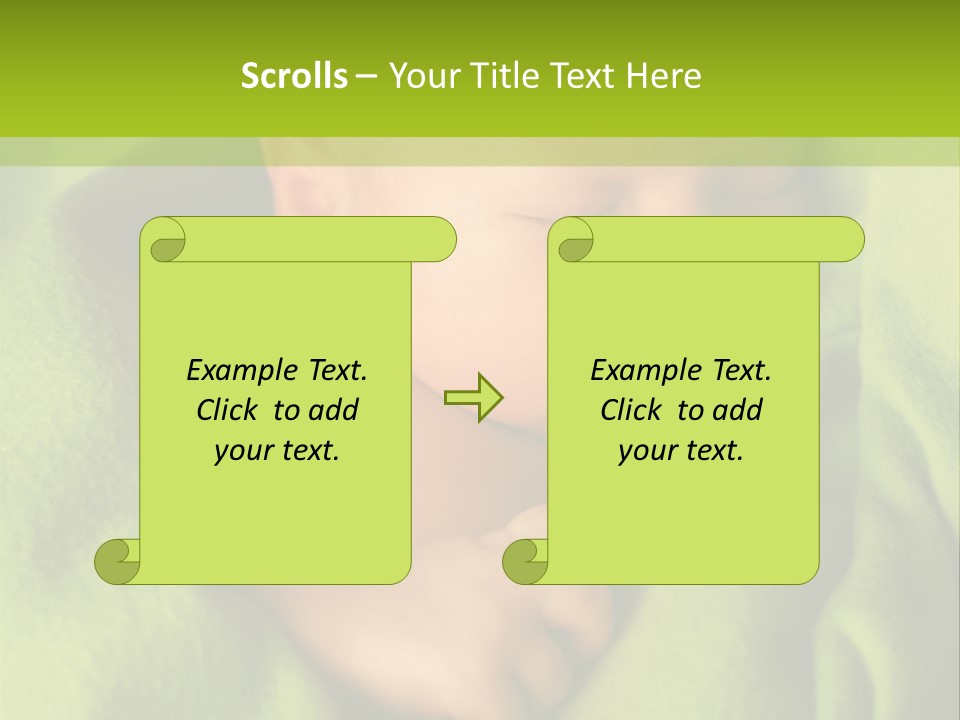 Scrolls – Your Title Text Here

Example Text. Click to add your text.

Example Text. Click to add your text.